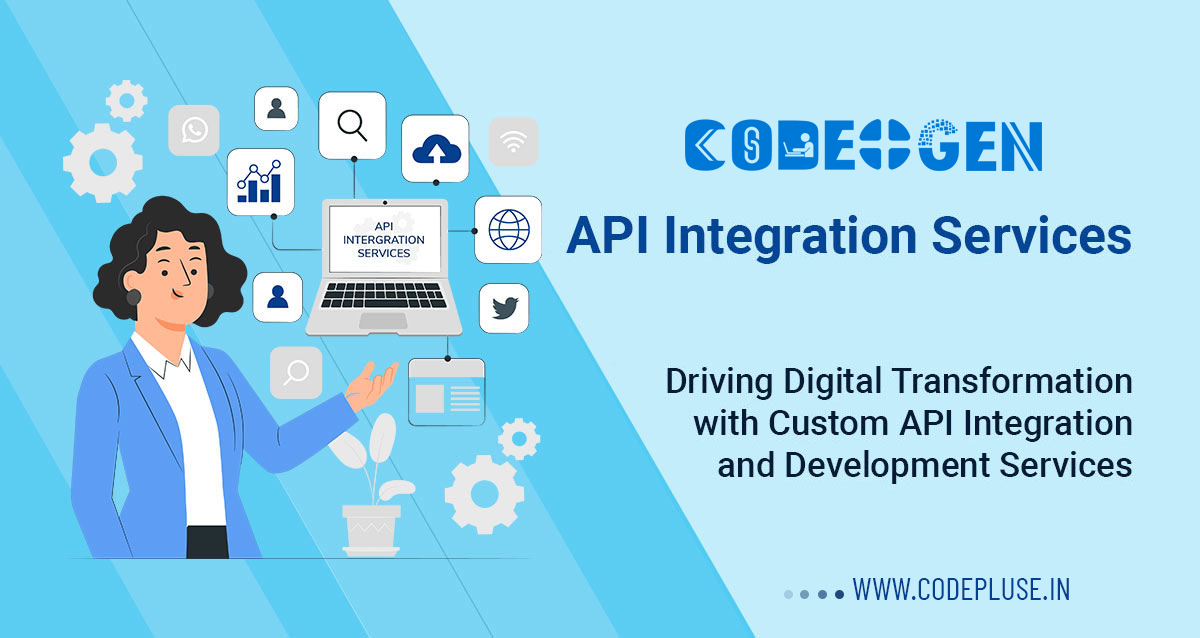 API INTERGRATION SERVICES

CODEGEN

API Integration Services

Driving Digital Transformation with Custom API Integration and Development Services

WWW.CODEPLUSE.IN